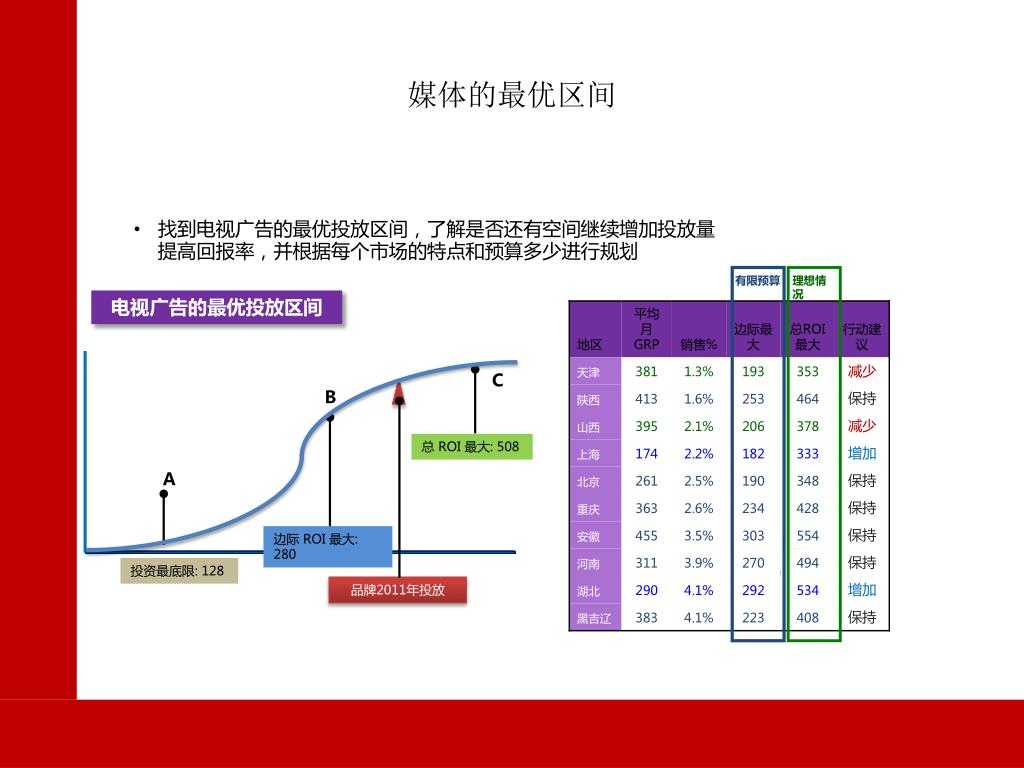 媒体的最优区间

• 找到电视广告的最优投放区间，了解是否还有空间继续增加投放量提高回报率，并根据每个市场的特点和预算多少进行规划

电视广告的最优投放区间

A
B
C
总 ROI 最大: 508
边际 ROI 最大: 280
投资最底限: 128
品牌2011年投放

有限预算
理想情况

| 地区 | 平均月GRP | 销售% | 边际最大 | 总ROI最大 | 行动建议 |
|---|---|---|---|---|---|
| 天津 | 381 | 1.3% | 193 | 353 | 减少 |
| 陕西 | 413 | 1.6% | 253 | 464 | 保持 |
| 山西 | 395 | 2.1% | 206 | 378 | 减少 |
| 上海 | 174 | 2.2% | 182 | 333 | 增加 |
| 北京 | 261 | 2.5% | 190 | 348 | 保持 |
| 重庆 | 363 | 2.6% | 234 | 428 | 保持 |
| 安徽 | 455 | 3.5% | 303 | 554 | 保持 |
| 河南 | 311 | 3.9% | 270 | 494 | 保持 |
| 湖北 | 290 | 4.1% | 292 | 534 | 增加 |
| 黑吉辽 | 383 | 4.1% | 223 | 408 | 保持 |